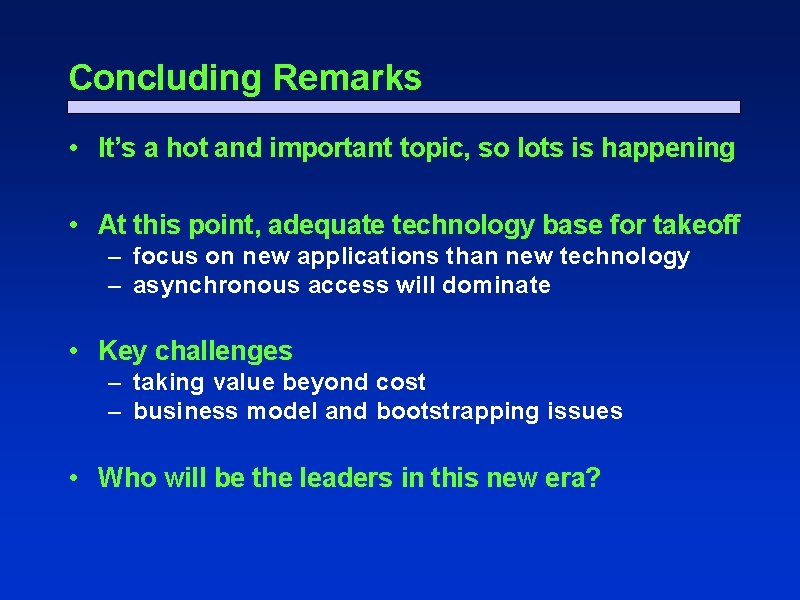 Concluding Remarks

• It's a hot and important topic, so lots is happening

• At this point, adequate technology base for takeoff
– focus on new applications than new technology
– asynchronous access will dominate

• Key challenges
– taking value beyond cost
– business model and bootstrapping issues

• Who will be the leaders in this new era?